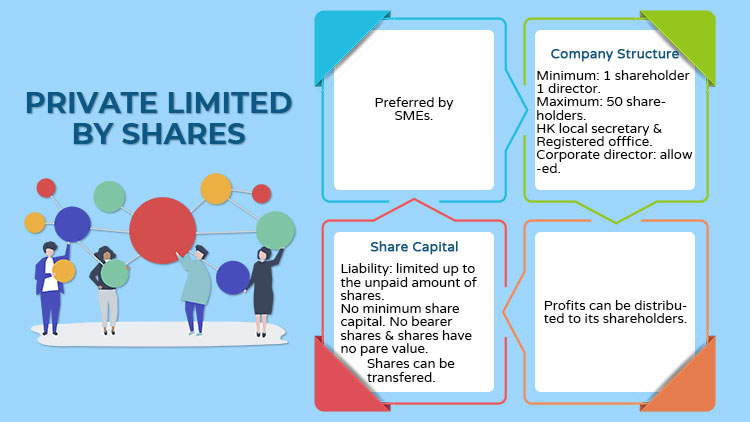 PRIVATE LIMITED BY SHARES

Preferred by SMEs.

Company Structure

Minimum: 1 shareholder 1 director.
Maximum: 50 shareholders.
HK local secretary & Registered offfice.
Corporate director: allowed.

Share Capital

Liability: limited up to the unpaid amount of shares.
No minimum share capital. No bearer shares & shares have no pare value.
Shares can be transfered.

Profits can be distributed to its shareholders.